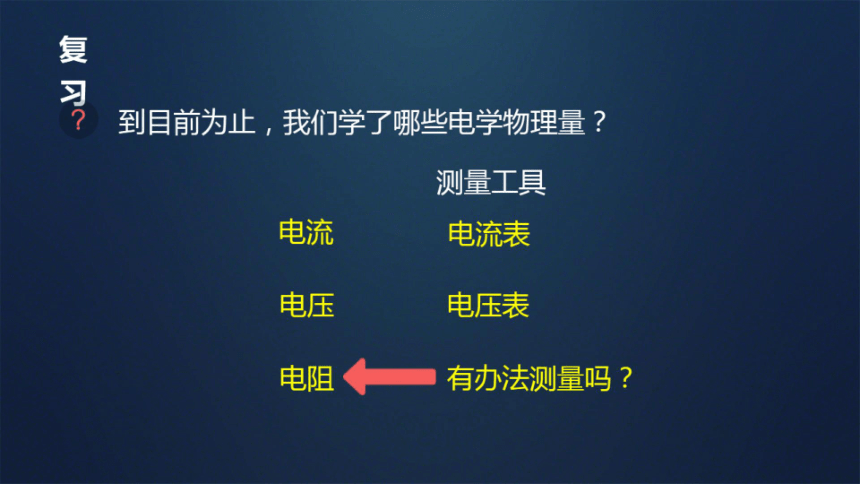 复习

? 到目前为止，我们学了哪些电学物理量？

测量工具

电流 电流表

电压 电压表

电阻 有办法测量吗？